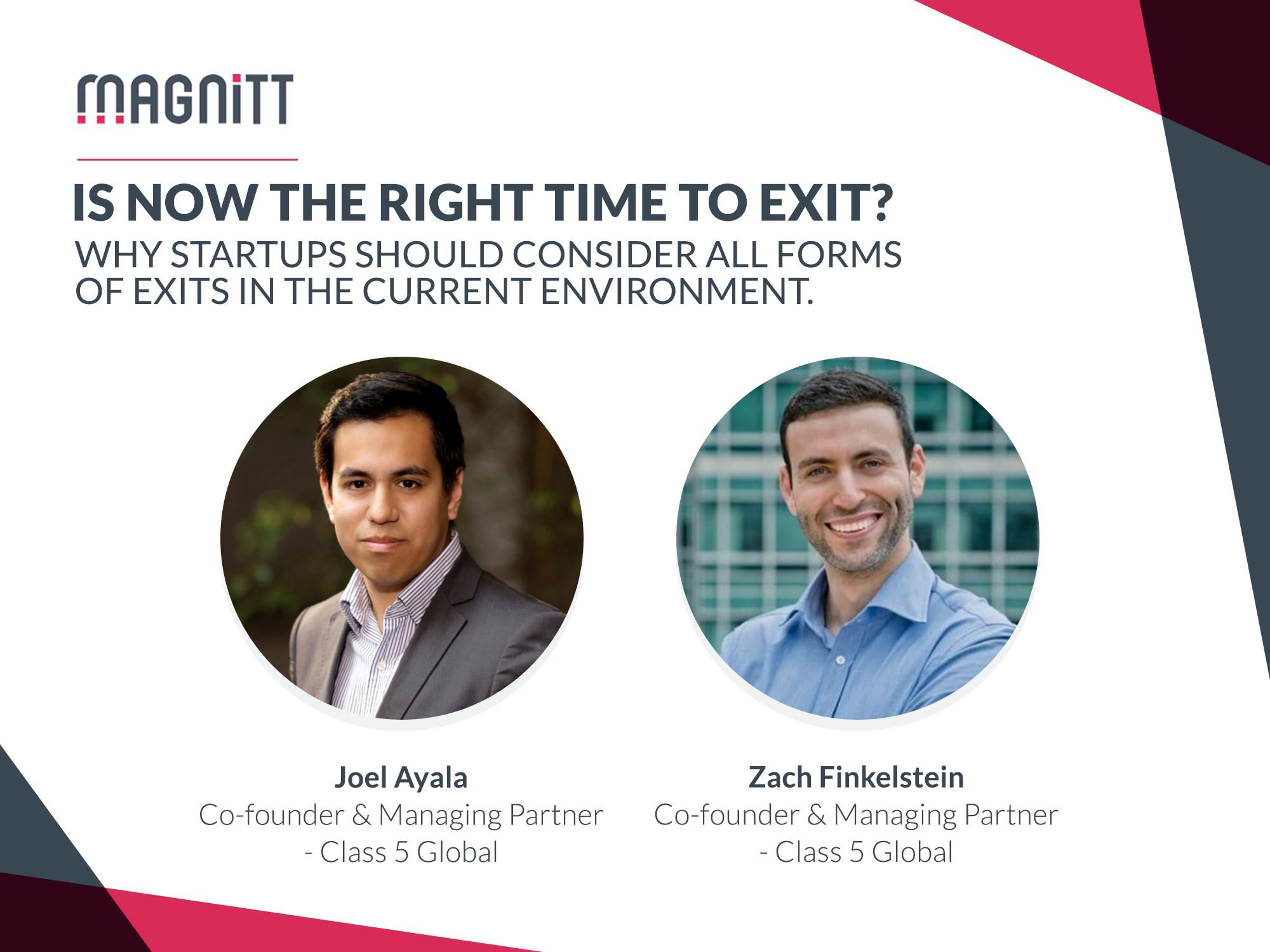 MAGNiTT

IS NOW THE RIGHT TIME TO EXIT?
WHY STARTUPS SHOULD CONSIDER ALL FORMS OF EXITS IN THE CURRENT ENVIRONMENT.

Joel Ayala
Co-founder & Managing Partner
- Class 5 Global

Zach Finkelstein
Co-founder & Managing Partner
- Class 5 Global